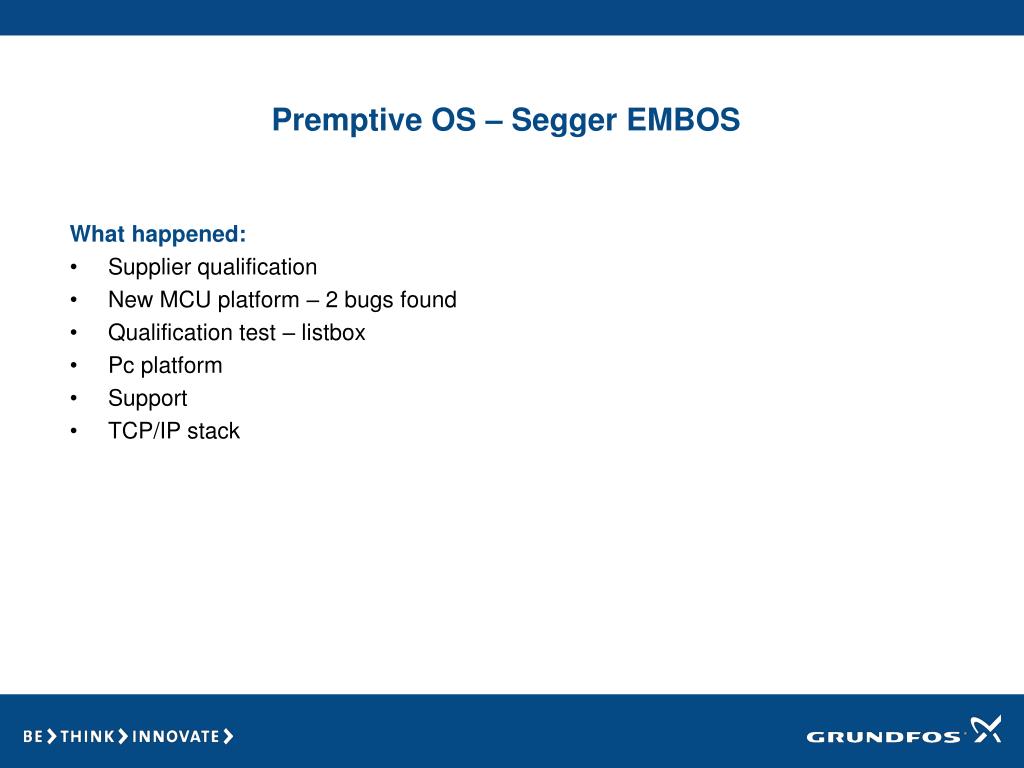 Premptive OS – Segger EMBOS

What happened:
• Supplier qualification
• New MCU platform – 2 bugs found
• Qualification test – listbox
• Pc platform
• Support
• TCP/IP stack

BE > THINK > INNOVATE >

GRUNDFOS